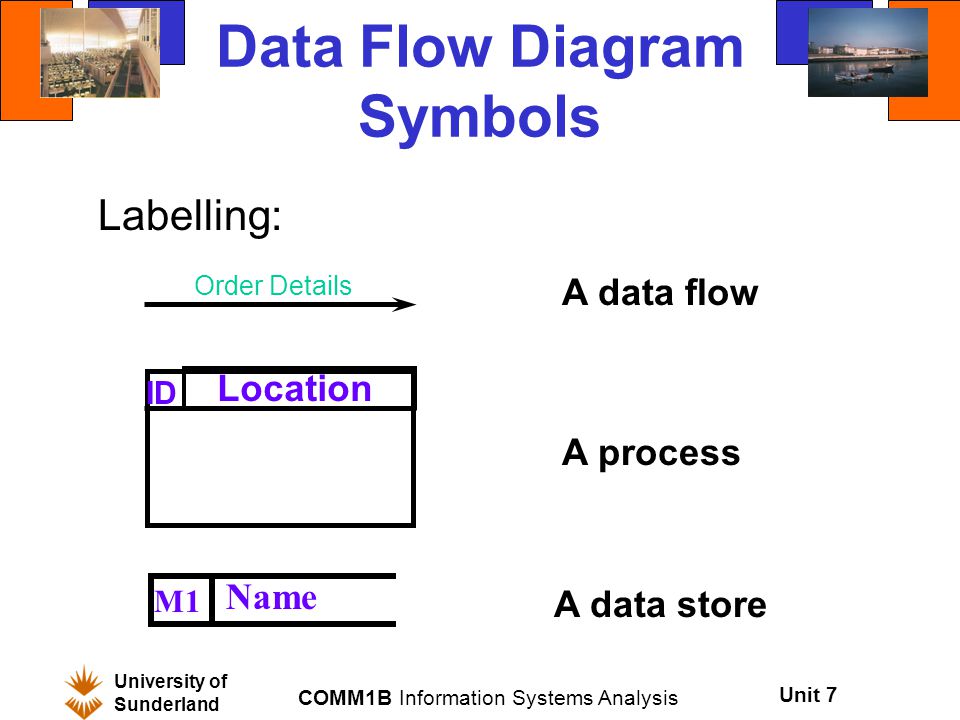 Data Flow Diagram Symbols

Labelling:

Order Details

A data flow

ID Location

A process

M1 Name

A data store

University of Sunderland

COMM1B Information Systems Analysis

Unit 7